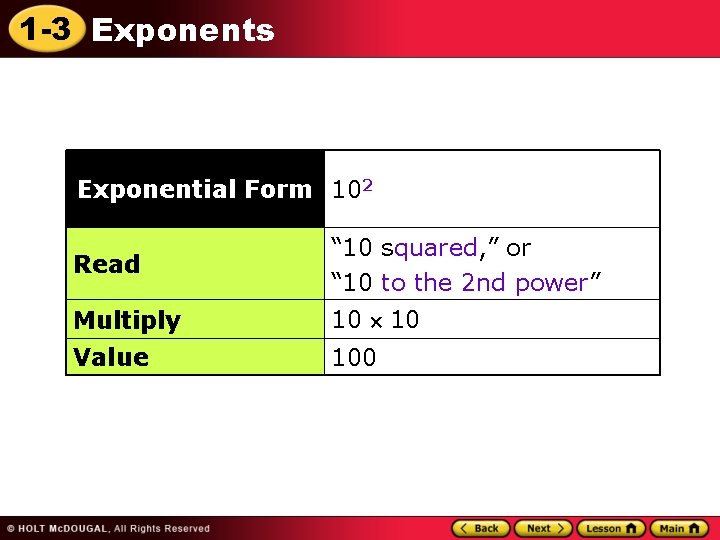 1-3 Exponents

| Exponential Form | $10^2$ |
|---|---|
| Read | “10 squared,” or “10 to the 2nd power” |
| Multiply | $10 \times 10$ |
| Value | 100 |

© HOLT McDOUGAL, All Rights Reserved

Back Next Lesson Main